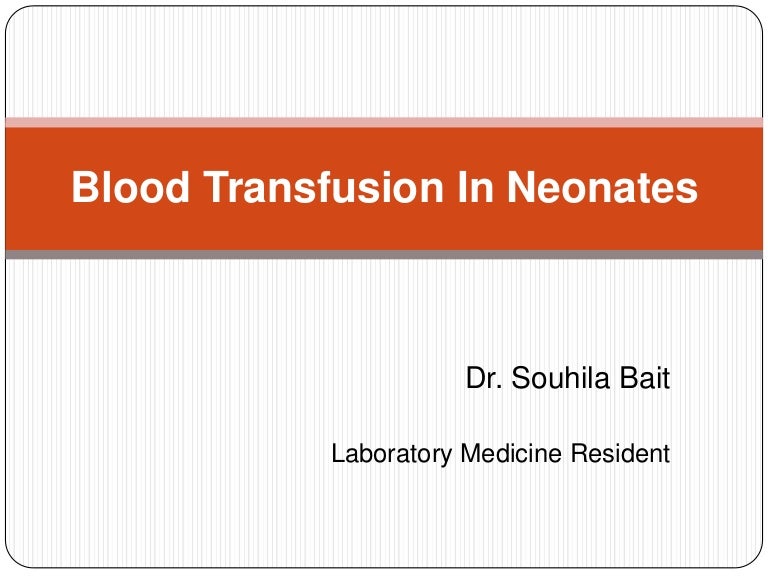 Blood Transfusion In Neonates

Dr. Souhila Bait

Laboratory Medicine Resident